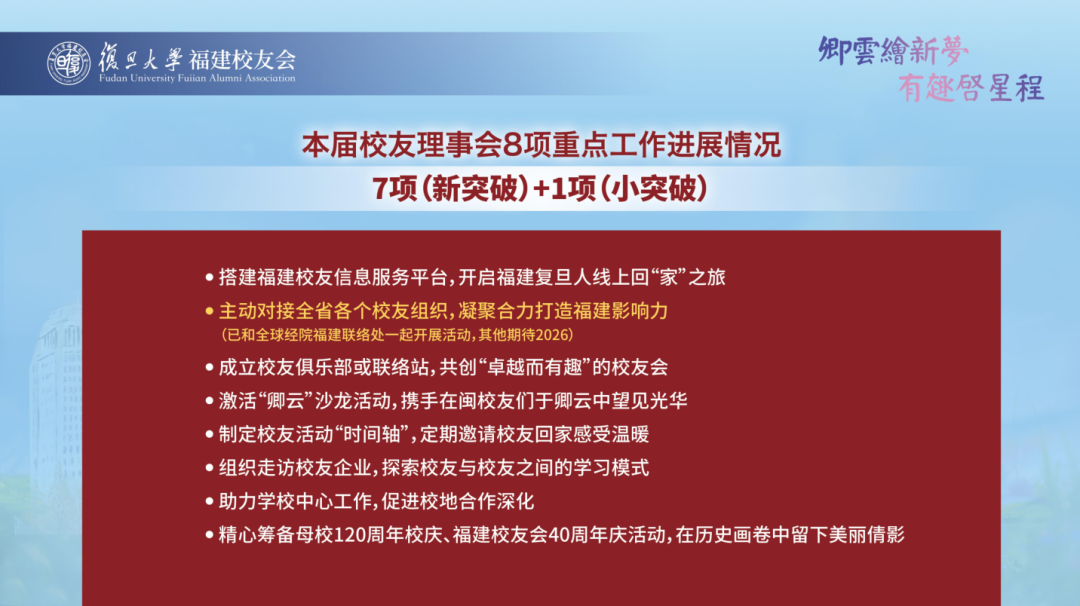 復旦大學 福建校友会
Fudan University Fujian Alumni Association

卿雲繪新夢
有趣啓星程

本届校友理事会8项重点工作进展情况
7项(新突破)+1项(小突破)

• 搭建福建校友信息服务平台，开启福建复旦人线上回“家”之旅
• 主动对接全省各个校友组织，凝聚合力打造福建影响力
(已和全球经院福建联络处一起开展活动，其他期待2026)
• 成立校友俱乐部或联络站，共创“卓越而有趣”的校友会
• 激活“卿云”沙龙活动，携手在闽校友们于卿云中望见光华
• 制定校友活动“时间轴”，定期邀请校友回家感受温暖
• 组织走访校友企业，探索校友与校友之间的学习模式
• 助力学校中心工作，促进校地合作深化
• 精心筹备母校120周年校庆、福建校友会40周年庆活动，在历史画卷中留下美丽倩影